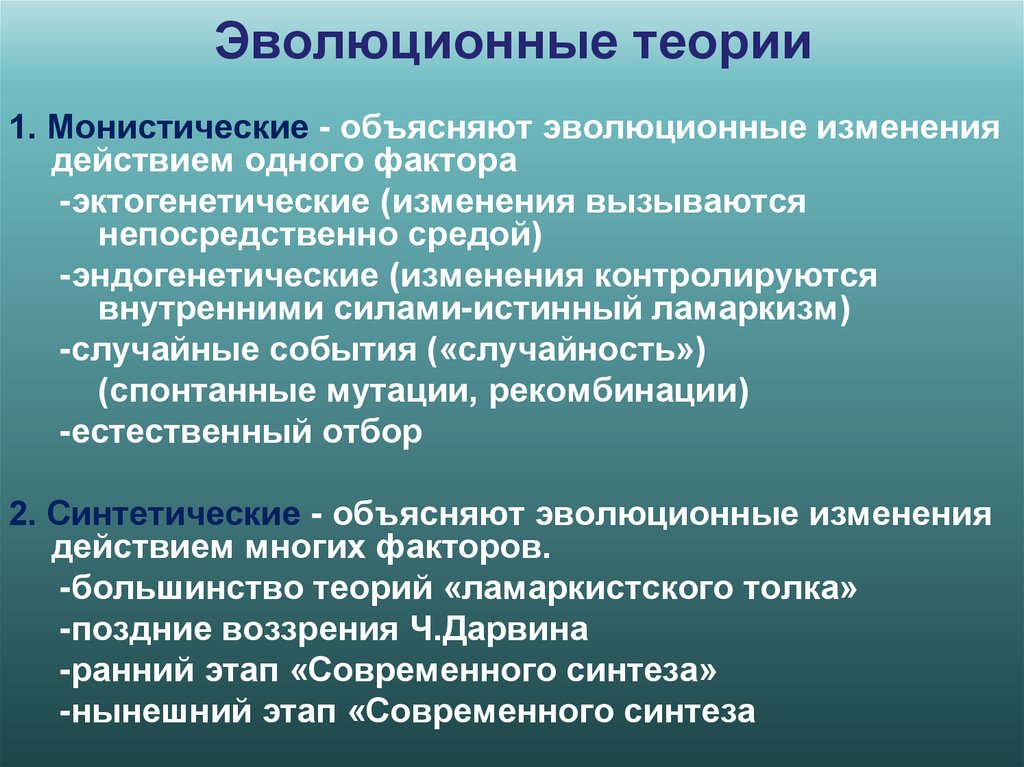 Эволюционные теории

1. Монистические - объясняют эволюционные изменения действием одного фактора

-эктогенетические (изменения вызываются непосредственно средой)

-эндогенетические (изменения контролируются внутренними силами-истинный ламаркизм)

-случайные события («случайность»)

(спонтанные мутации, рекомбинации)

-естественный отбор

2. Синтетические - объясняют эволюционные изменения действием многих факторов.

-большинство теорий «ламаркистского толка»

-поздние воззрения Ч.Дарвина

-ранний этап «Современного синтеза»

-нынешний этап «Современного синтеза